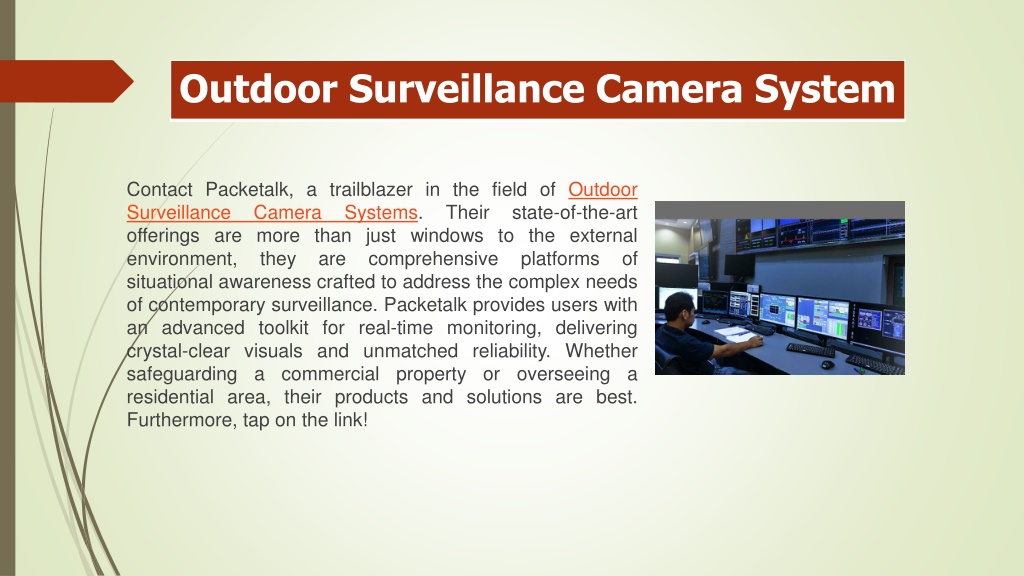 Outdoor Surveillance Camera System

Contact Packetalk, a trailblazer in the field of Outdoor Surveillance Camera Systems. Their state-of-the-art offerings are more than just windows to the external environment, they are comprehensive platforms of situational awareness crafted to address the complex needs of contemporary surveillance. Packetalk provides users with an advanced toolkit for real-time monitoring, delivering crystal-clear visuals and unmatched reliability. Whether safeguarding a commercial property or overseeing a residential area, their products and solutions are best. Furthermore, tap on the link!